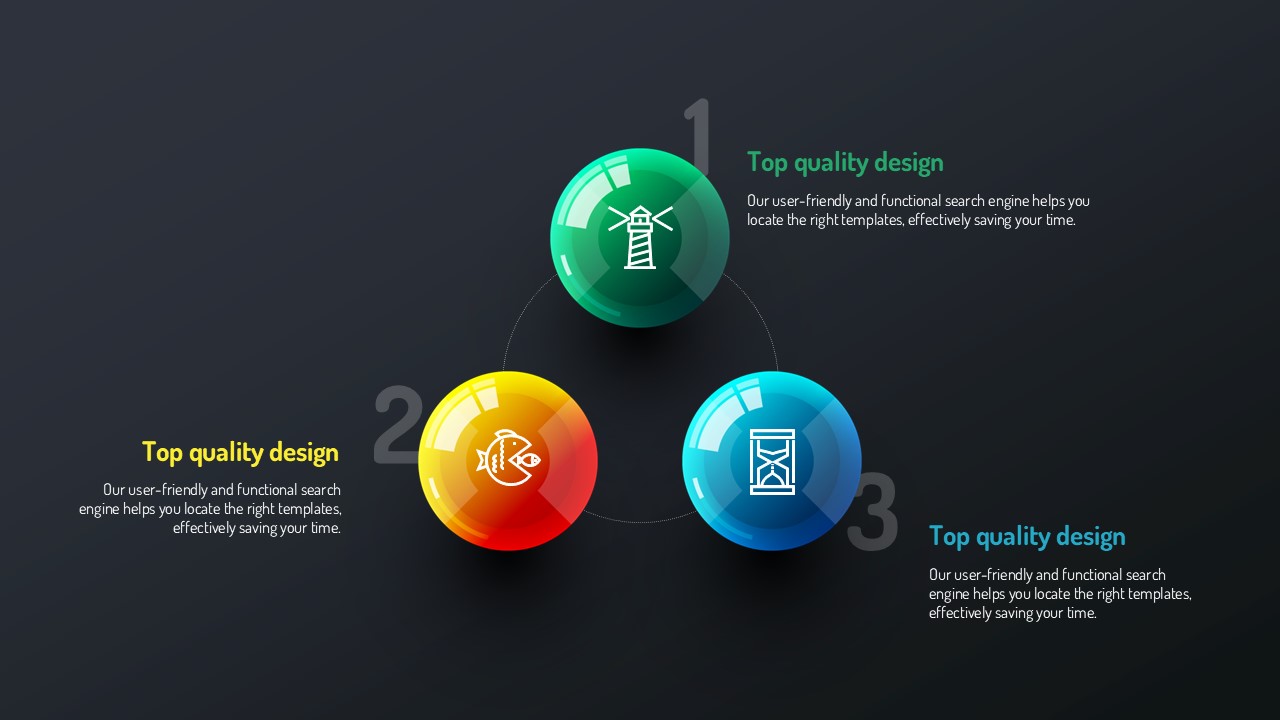 1

Top quality design

Our user-friendly and functional search engine helps you locate the right templates, effectively saving your time.

2

Top quality design

Our user-friendly and functional search engine helps you locate the right templates, effectively saving your time.

3

Top quality design

Our user-friendly and functional search engine helps you locate the right templates, effectively saving your time.